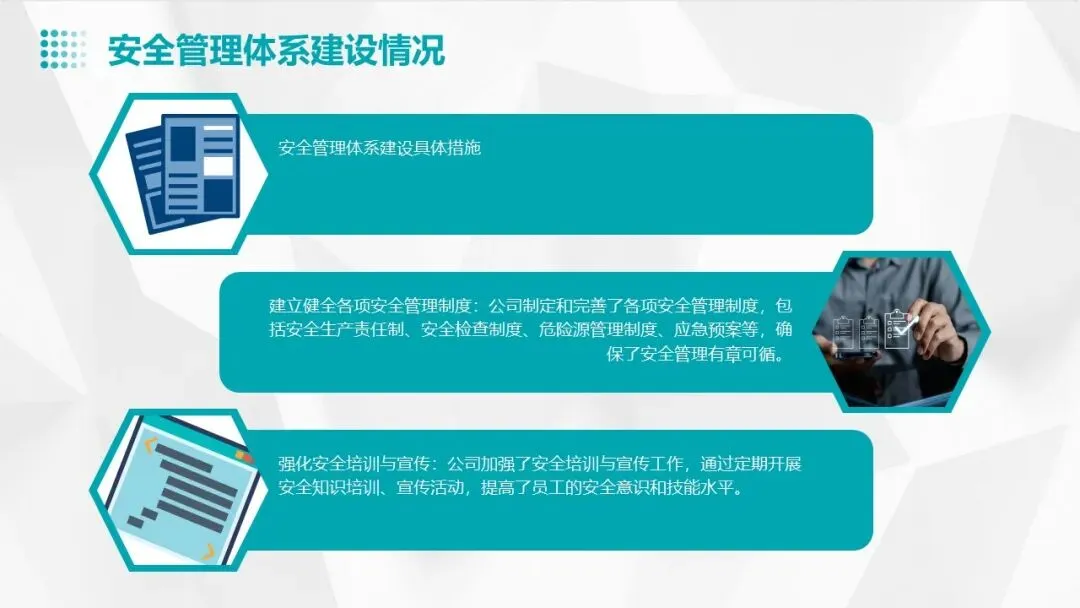 安全管理体系建设情况

安全管理体系建设具体措施

建立健全各项安全管理制度：公司制定和完善了各项安全管理制度，包括安全生产责任制、安全检查制度、危险源管理制度、应急预案等，确保了安全管理有章可循。

强化安全培训与宣传：公司加强了安全培训与宣传工作，通过定期开展安全知识培训、宣传活动，提高了员工的安全意识和技能水平。